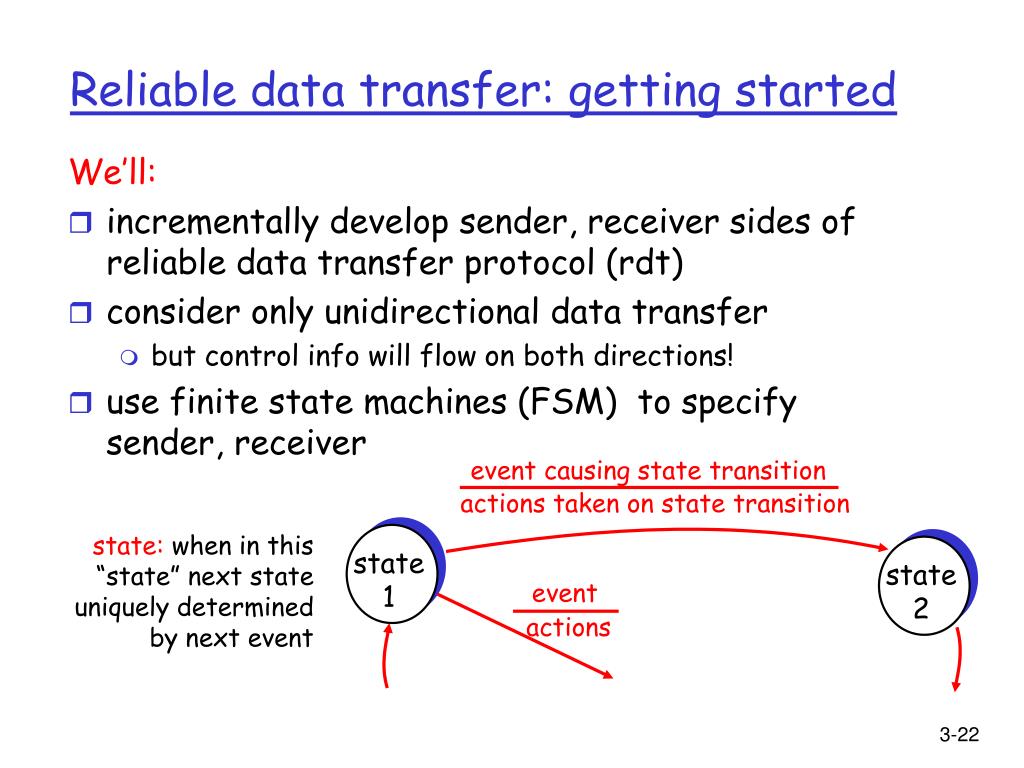 Reliable data transfer: getting started

We'll:

incrementally develop sender, receiver sides of reliable data transfer protocol (rdt)

consider only unidirectional data transfer

but control info will flow on both directions!

use finite state machines (FSM) to specify sender, receiver

event causing state transition
actions taken on state transition

state: when in this "state" next state uniquely determined by next event

state 1

event
actions

state 2

3-22